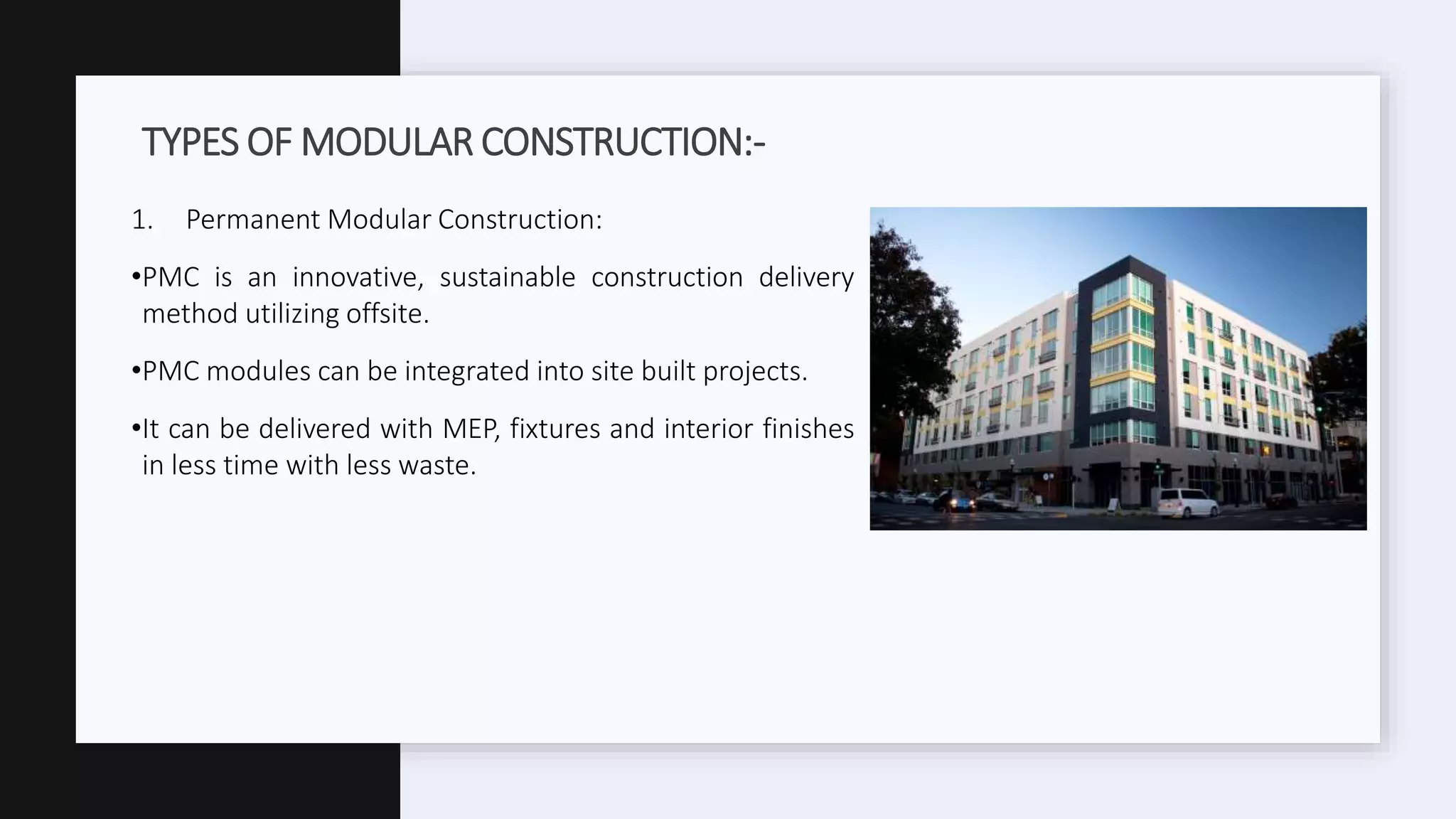 TYPES OF MODULAR CONSTRUCTION:-

1. Permanent Modular Construction:

•PMC is an innovative, sustainable construction delivery method utilizing offsite.

•PMC modules can be integrated into site built projects.

•It can be delivered with MEP, fixtures and interior finishes in less time with less waste.